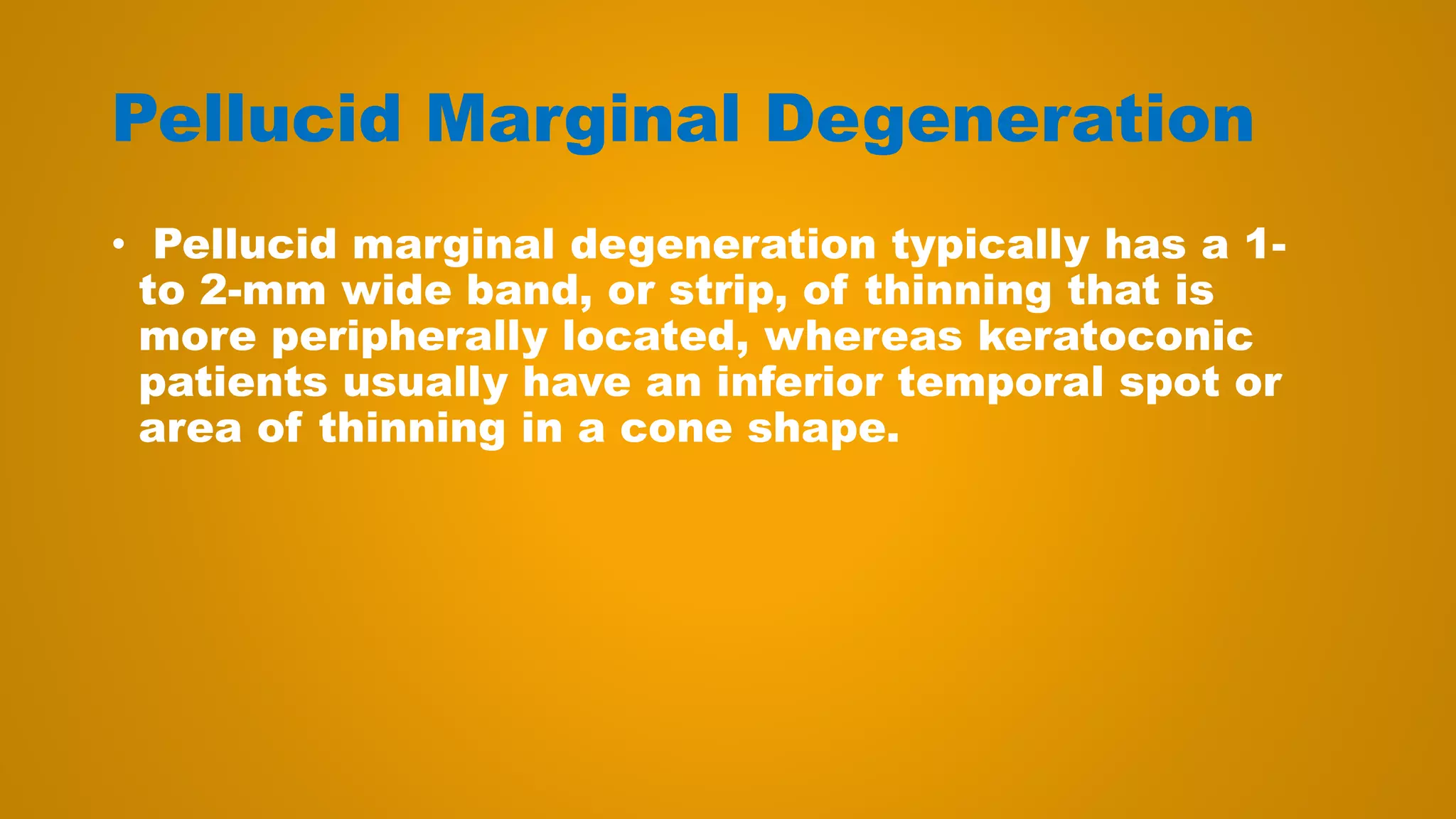 Pellucid Marginal Degeneration

• Pellucid marginal degeneration typically has a 1- to 2-mm wide band, or strip, of thinning that is more peripherally located, whereas keratoconic patients usually have an inferior temporal spot or area of thinning in a cone shape.